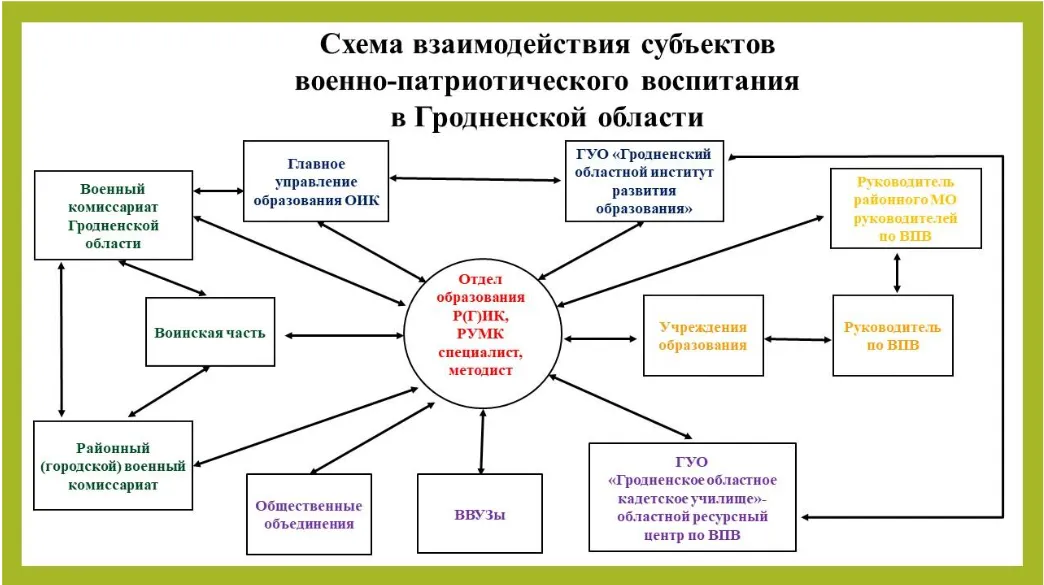 Схема взаимодействия субъектов военно-патриотического воспитания в Гродненской области

Военный комиссариат Гродненской области

Главное управление образования ОИК

ГУО «Гродненский областной институт развития образования»

Руководитель районного МО руководителей по ВПВ

Воинская часть

Отдел образования Р(Г)ИК, РУМК специалист, методист

Учреждения образования

Руководитель по ВПВ

Районный (городской) военный комиссариат

Общественные объединения

ВВУЗы

ГУО «Гродненское областное кадетское училище»- областной ресурсный центр по ВПВ